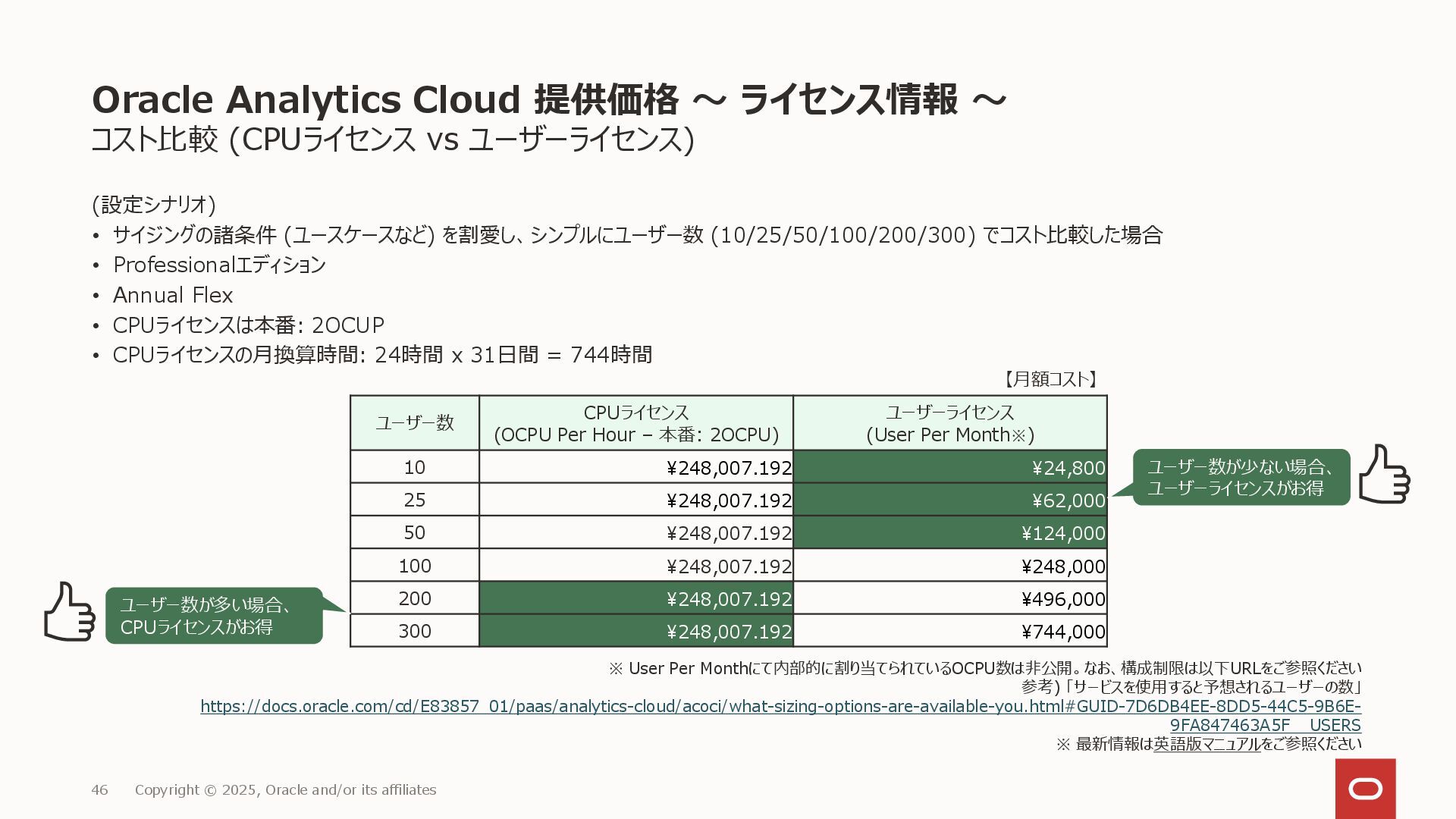 Oracle Analytics Cloud 提供価格 ～ ライセンス情報 ～
コスト比較 (CPUライセンス vs ユーザーライセンス)

(設定シナリオ)
• サイジングの諸条件 (ユースケースなど) を割愛し、シンプルにユーザー数 (10/25/50/100/200/300) でコスト比較した場合
• Professionalエディション
• Annual Flex
• CPUライセンスは本番: 2OCUP
• CPUライセンスの月換算時間: 24時間 x 31日間 = 744時間

【月額コスト】

| ユーザー数 | CPUライセンス (OCPU Per Hour – 本番: 2OCPU) | ユーザーライセンス (User Per Month※) |
|---|---|---|
| 10 | ¥248,007.192 | ¥24,800 |
| 25 | ¥248,007.192 | ¥62,000 |
| 50 | ¥248,007.192 | ¥124,000 |
| 100 | ¥248,007.192 | ¥248,000 |
| 200 | ¥248,007.192 | ¥496,000 |
| 300 | ¥248,007.192 | ¥744,000 |

ユーザー数が少ない場合、ユーザーライセンスがお得

ユーザー数が多い場合、CPUライセンスがお得

※ User Per Monthにて内部的に割り当てられているOCPU数は非公開。なお、構成制限は以下URLをご参照ください
参考)「サービスを使用すると予想されるユーザーの数」
https://docs.oracle.com/cd/E83857_01/paas/analytics-cloud/acoci/what-sizing-options-are-available-you.html#GUID-7D6DB4EE-8DD5-44C5-9B6E-9FA847463A5F__USERS
※ 最新情報は英語版マニュアルをご参照ください

46 Copyright © 2025, Oracle and/or its affiliates